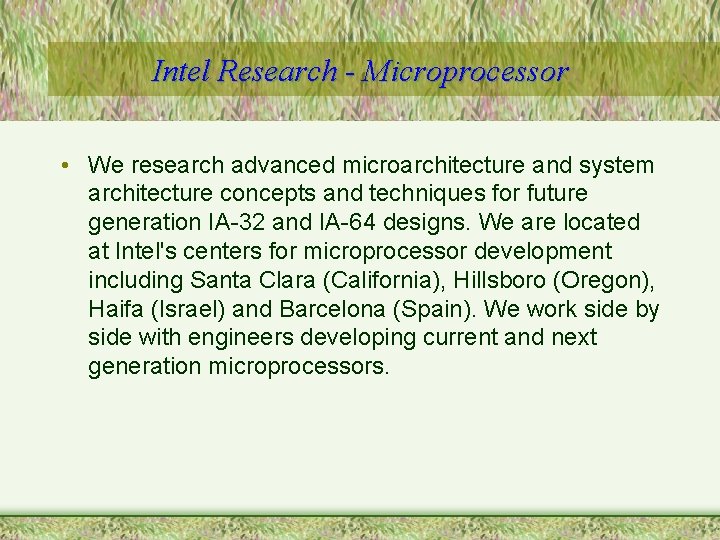 Intel Research - Microprocessor

• We research advanced microarchitecture and system architecture concepts and techniques for future generation IA-32 and IA-64 designs. We are located at Intel's centers for microprocessor development including Santa Clara (California), Hillsboro (Oregon), Haifa (Israel) and Barcelona (Spain). We work side by side with engineers developing current and next generation microprocessors.